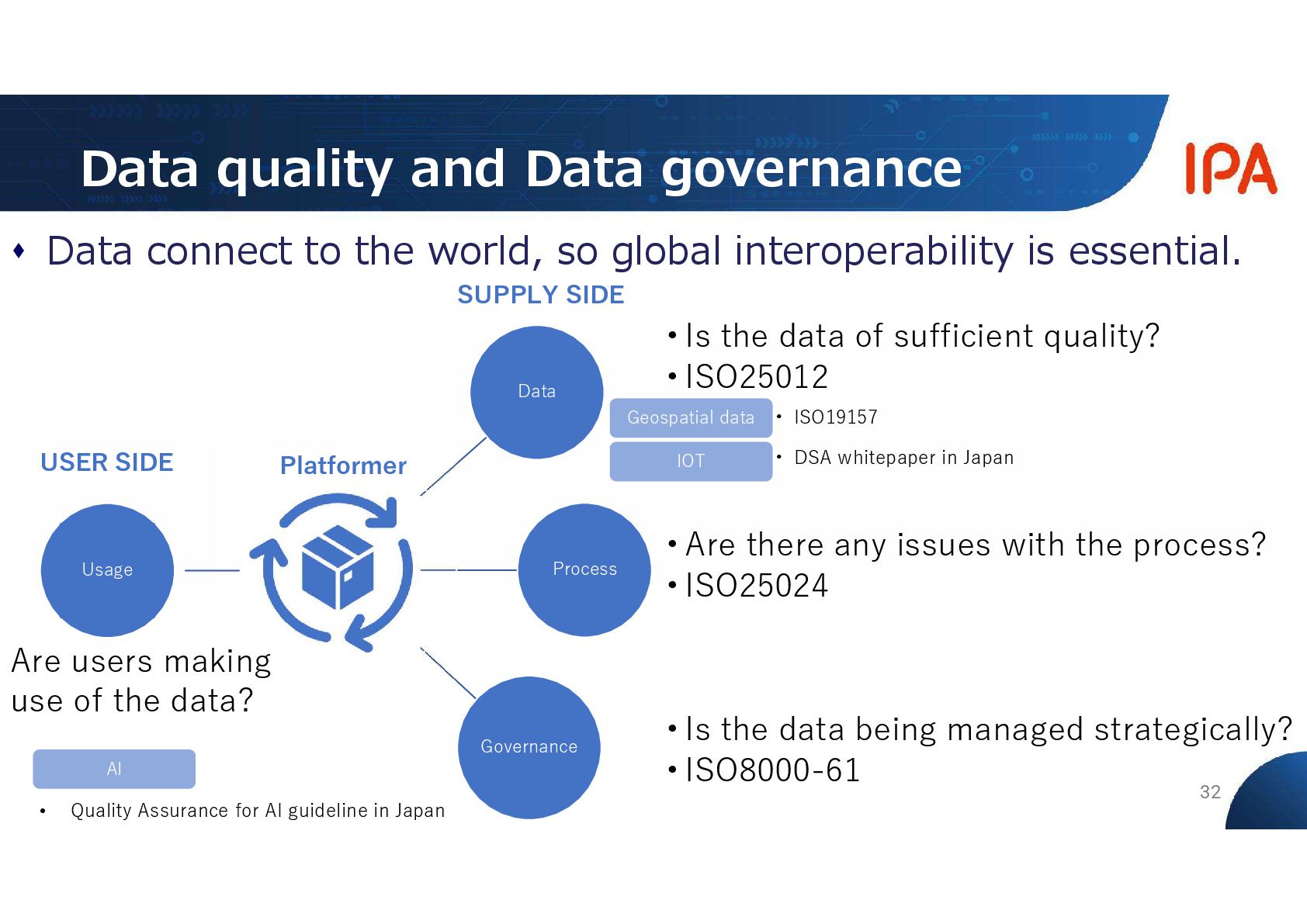 Data quality and Data governance

IPA

♦ Data connect to the world, so global interoperability is essential.

SUPPLY SIDE

Data

• Is the data of sufficient quality?
• ISO25012

Geospatial data
• ISO19157

IOT
• DSA whitepaper in Japan

USER SIDE

Platformer

Usage

Process

• Are there any issues with the process?
• ISO25024

Are users making use of the data?

Governance

• Is the data being managed strategically?
• ISO8000-61

AI
• Quality Assurance for AI guideline in Japan

32